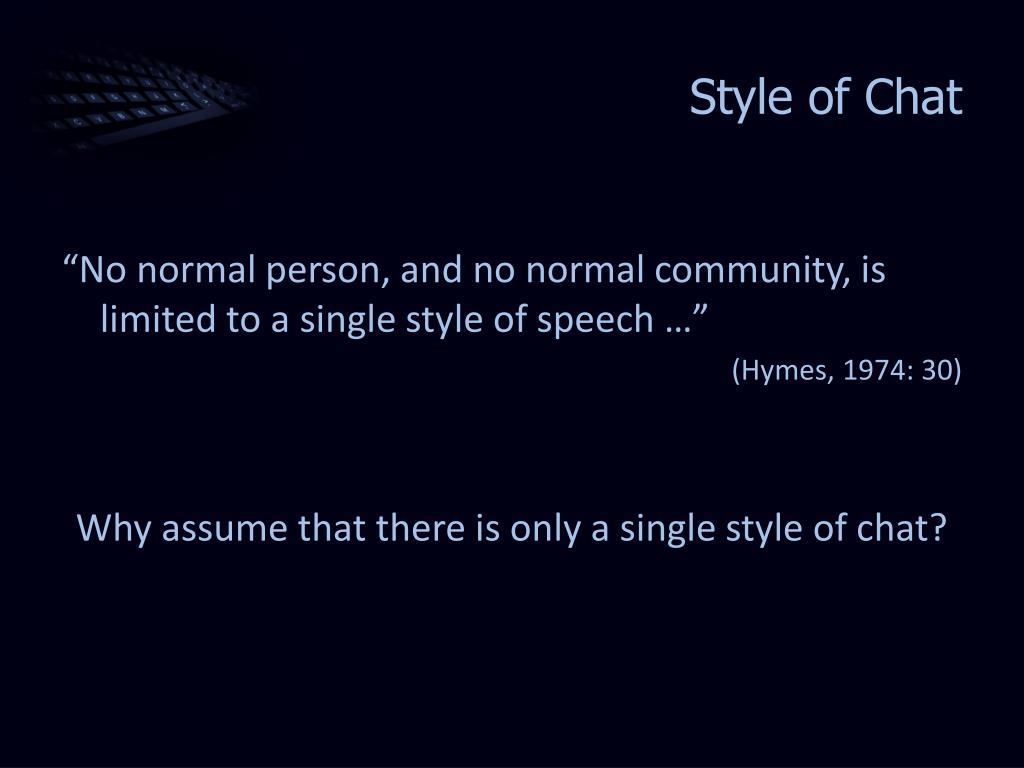 Style of Chat

“No normal person, and no normal community, is limited to a single style of speech …”

(Hymes, 1974: 30)

Why assume that there is only a single style of chat?